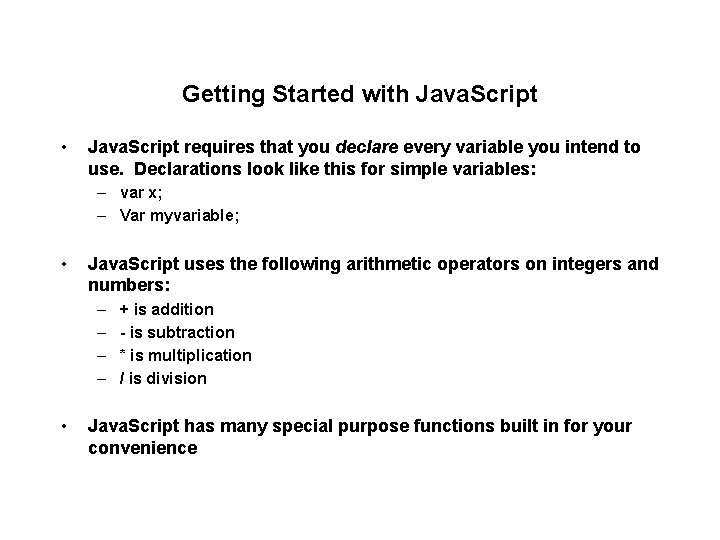 Getting Started with JavaScript

• JavaScript requires that you declare every variable you intend to use. Declarations look like this for simple variables:
– var x;
– Var myvariable;

• JavaScript uses the following arithmetic operators on integers and numbers:
– + is addition
– - is subtraction
– * is multiplication
– / is division

• JavaScript has many special purpose functions built in for your convenience